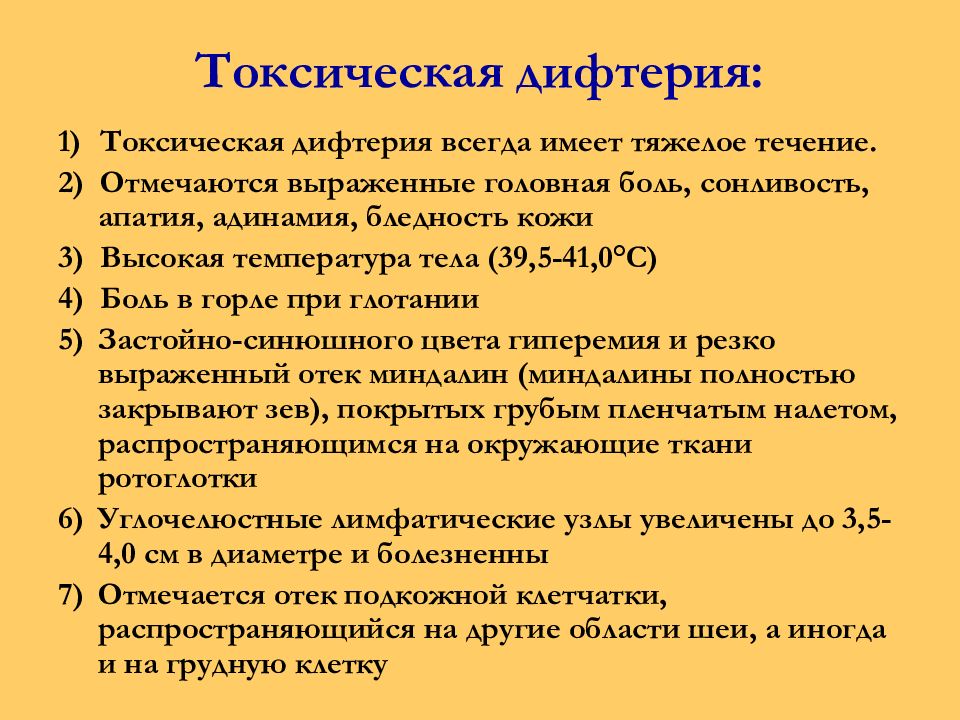 Токсическая дифтерия:

1) Токсическая дифтерия всегда имеет тяжелое течение.

2) Отмечаются выраженные головная боль, сонливость, апатия, адинамия, бледность кожи

3) Высокая температура тела (39,5-41,0°С)

4) Боль в горле при глотании

5) Застойно-синюшного цвета гиперемия и резко выраженный отек миндалин (миндалины полностью закрывают зев), покрытых грубым пленчатым налетом, распространяющимся на окружающие ткани ротоглотки

6) Углочелюстные лимфатические узлы увеличены до 3,5-4,0 см в диаметре и болезненны

7) Отмечается отек подкожной клетчатки, распространяющийся на другие области шеи, а иногда и на грудную клетку